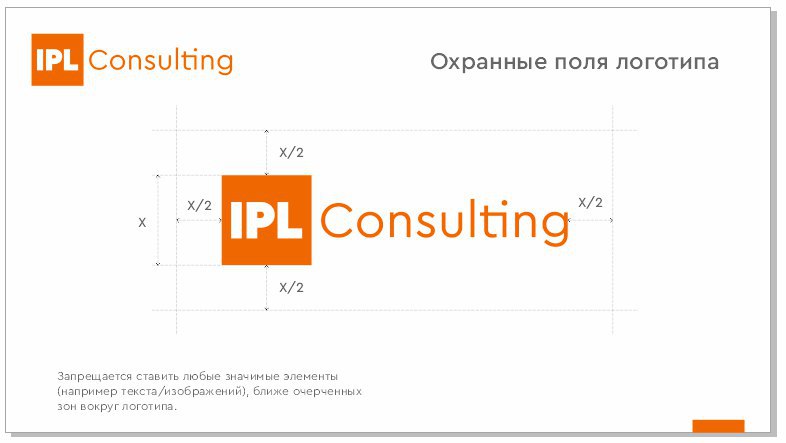 IPL Consulting

Охранные поля логотипа

X/2

X

X/2

IPL Consulting

X/2

X/2

Запрещается ставить любые значимые элементы (например текста/изображений), ближе очерченных зон вокруг логотипа.